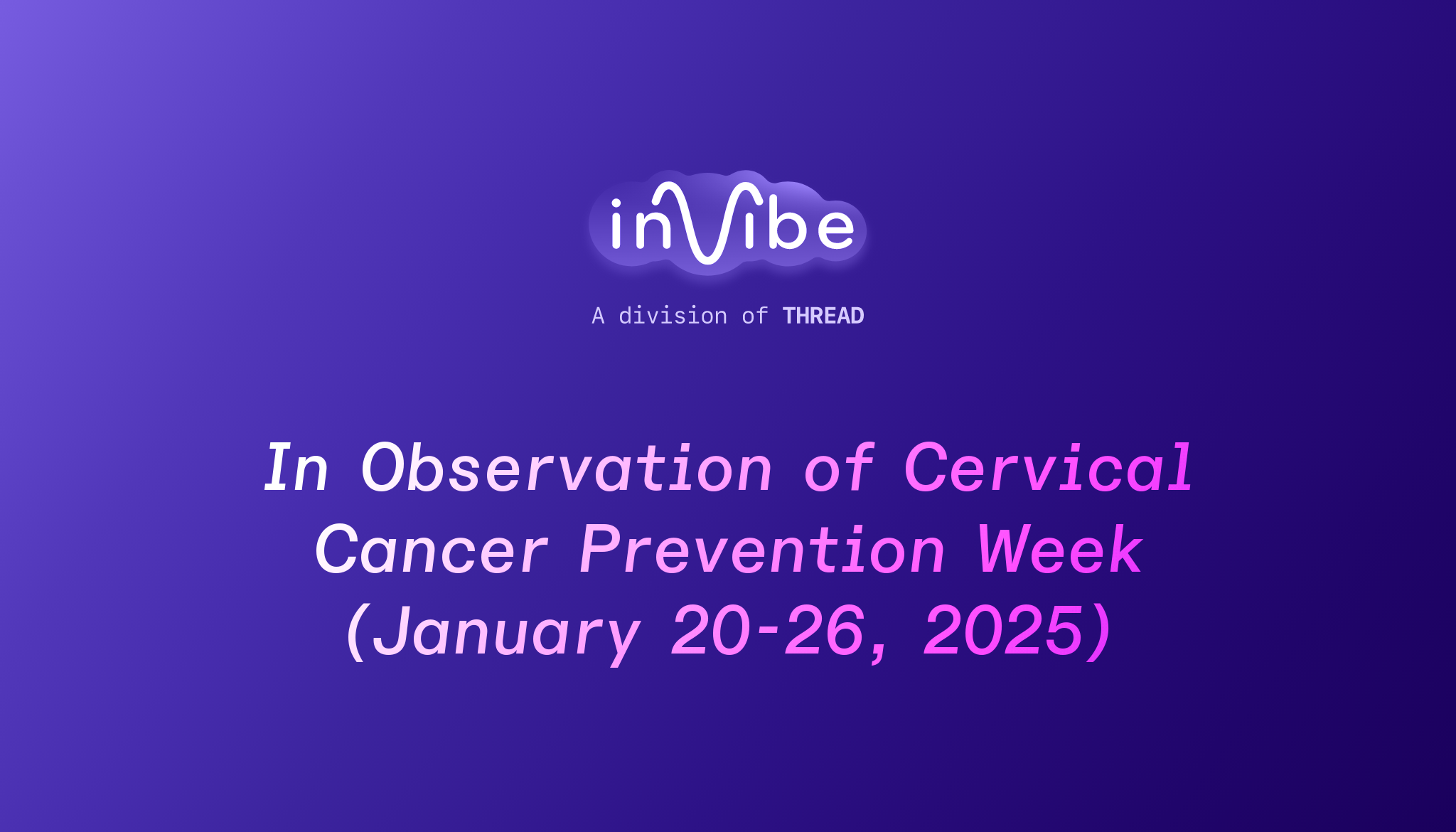 inVibe

A division of THREAD

In Observation of Cervical Cancer Prevention Week (January 20-26, 2025)